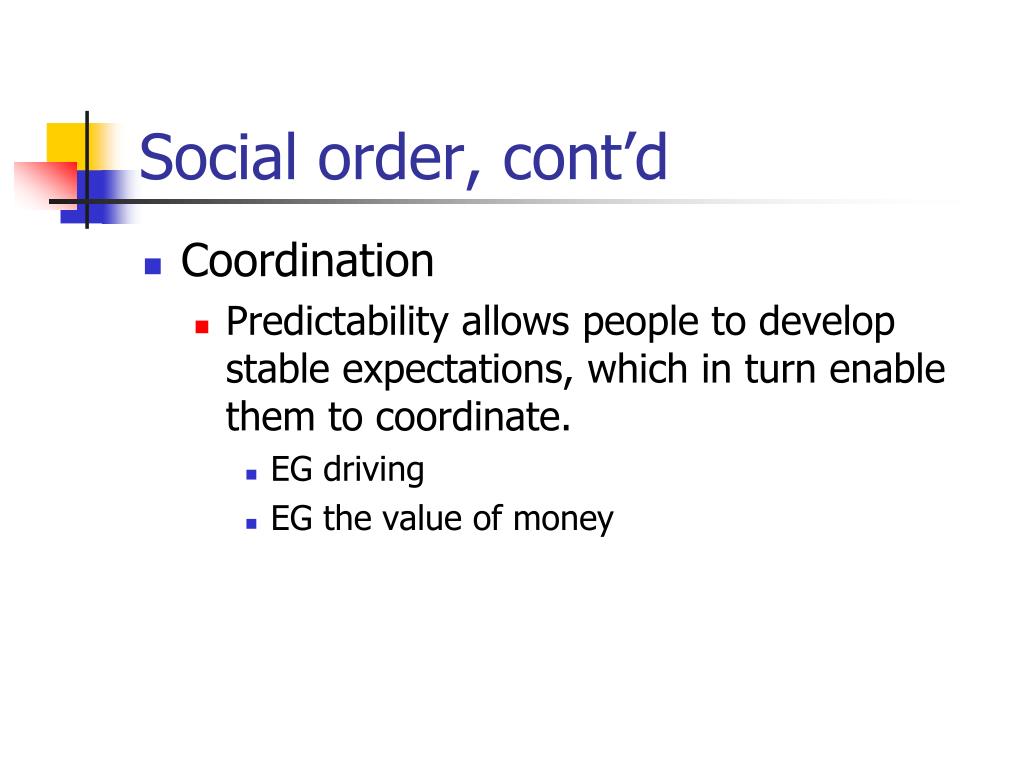 Social order, cont’d

Coordination

Predictability allows people to develop stable expectations, which in turn enable them to coordinate.

EG driving

EG the value of money